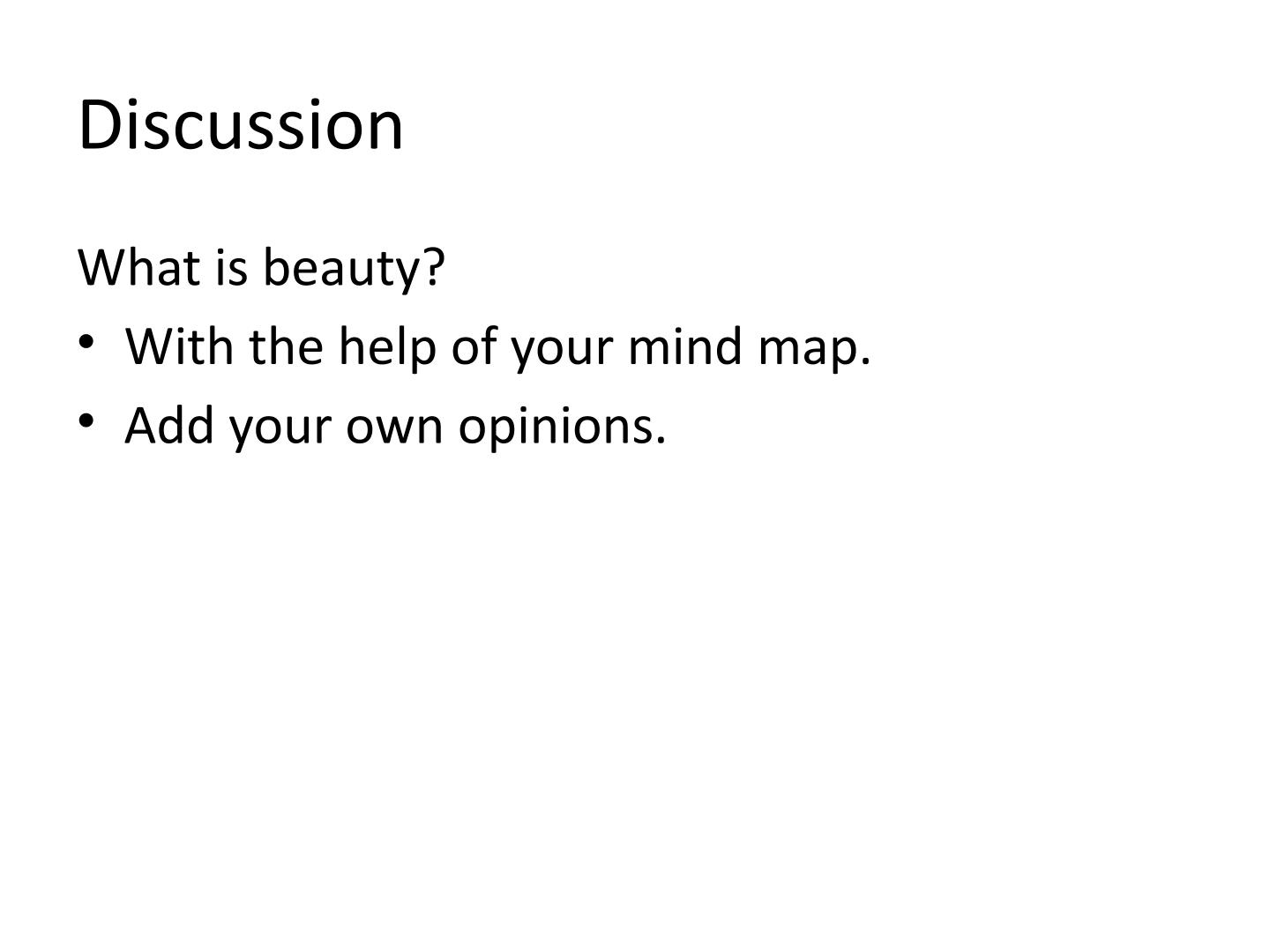 Discussion

What is beauty?

• With the help of your mind map.
• Add your own opinions.